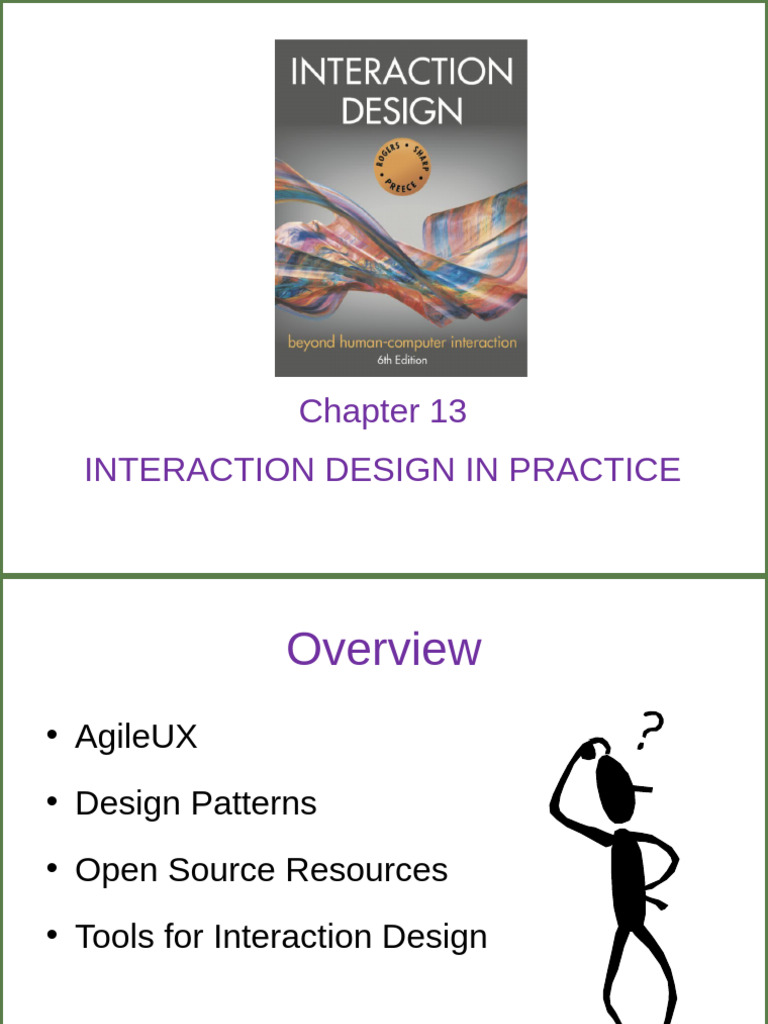 INTERACTION DESIGN

ROGERS • SHARP • PREECE

beyond human-computer interaction
6th Edition

Chapter 13

INTERACTION DESIGN IN PRACTICE

Overview

• AgileUX
• Design Patterns
• Open Source Resources
• Tools for Interaction Design

?